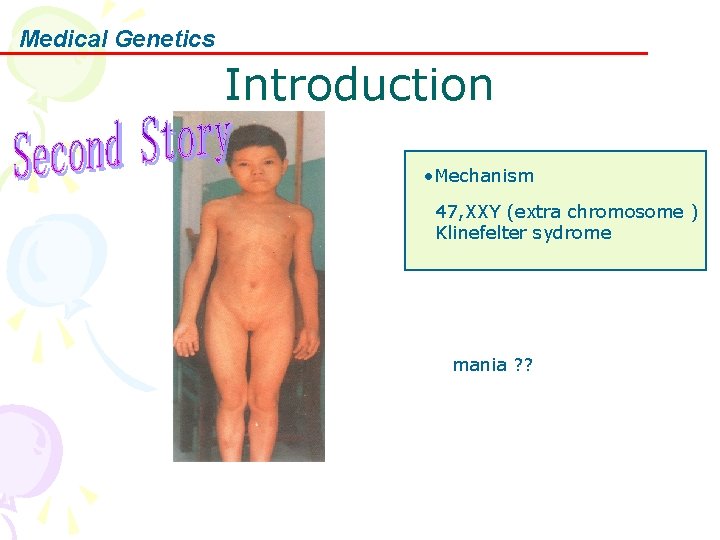 Medical Genetics

Introduction

Second Story

•Mechanism

47,XXY (extra chromosome )
Klinefelter sydrome

mania ??